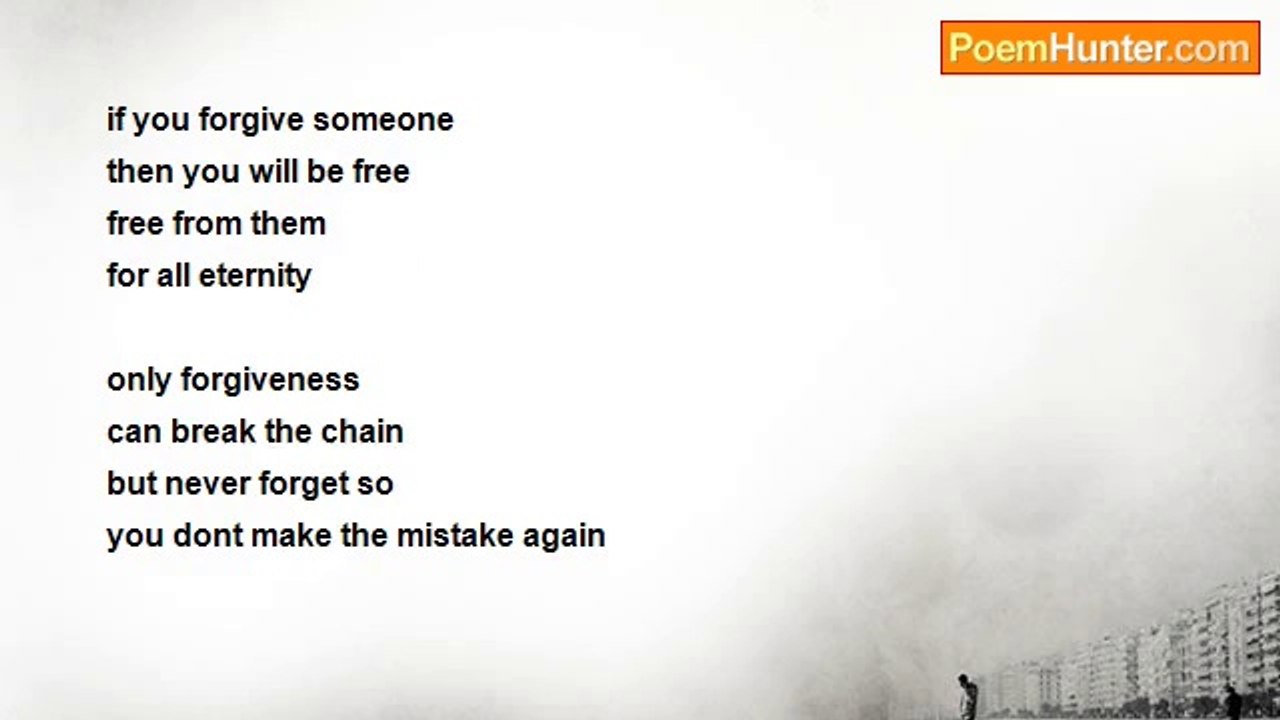 PoemHunter.com

if you forgive someone
then you will be free
free from them
for all eternity

only forgiveness
can break the chain
but never forget so
you dont make the mistake again